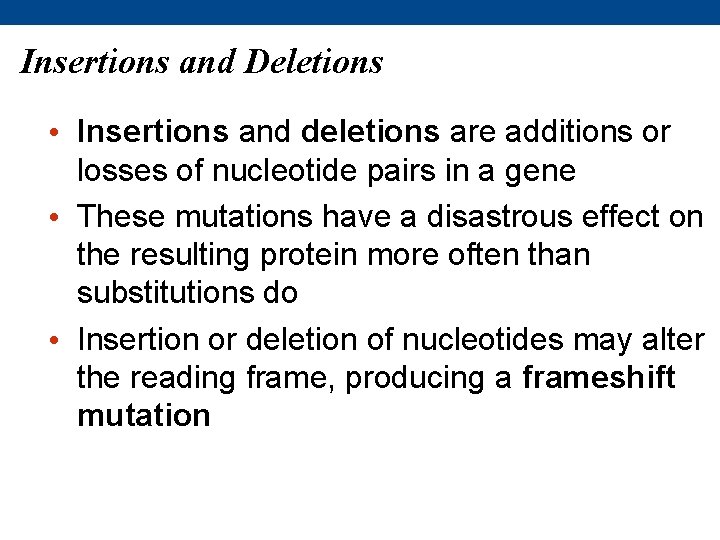 Insertions and Deletions

• Insertions and deletions are additions or losses of nucleotide pairs in a gene

• These mutations have a disastrous effect on the resulting protein more often than substitutions do

• Insertion or deletion of nucleotides may alter the reading frame, producing a frameshift mutation